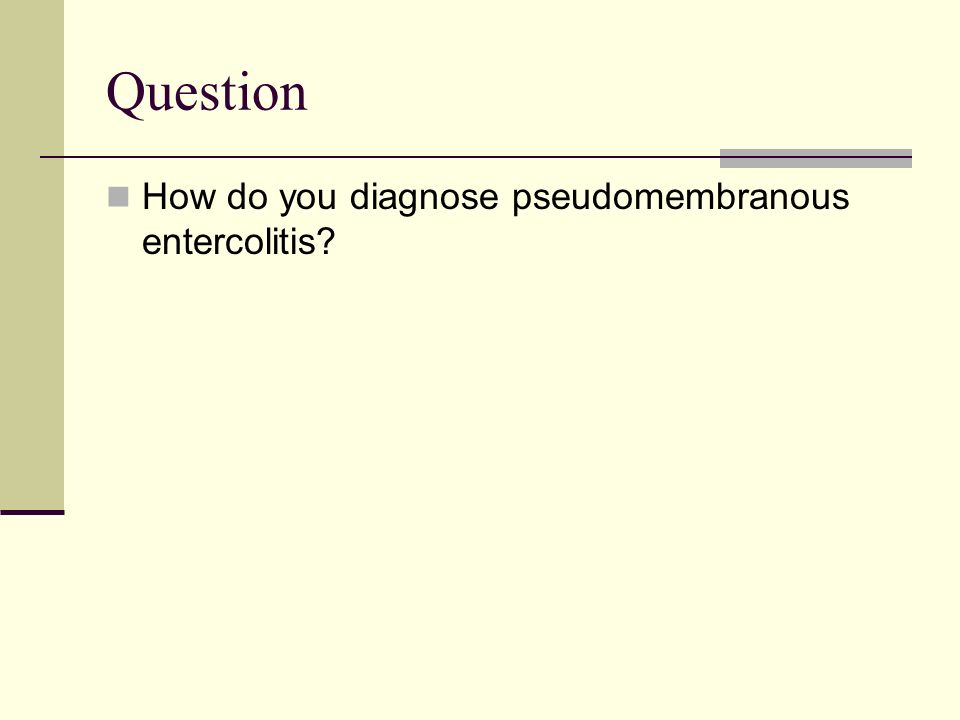 Question

How do you diagnose pseudomembranous entercolitis?